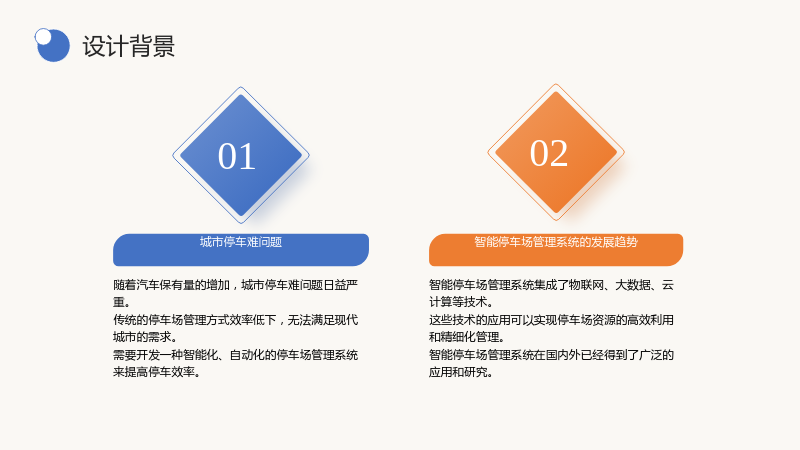 设计背景

01

城市停车难问题

随着汽车保有量的增加，城市停车难问题日益严重。

传统的停车场管理方式效率低下，无法满足现代城市的需求。

需要开发一种智能化、自动化的停车场管理系统来提高停车效率。

02

智能停车场管理系统的发展趋势

智能停车场管理系统集成了物联网、大数据、云计算等技术。

这些技术的应用可以实现停车场资源的高效利用和精细化管理。

智能停车场管理系统在国内外已经得到了广泛的应用和研究。